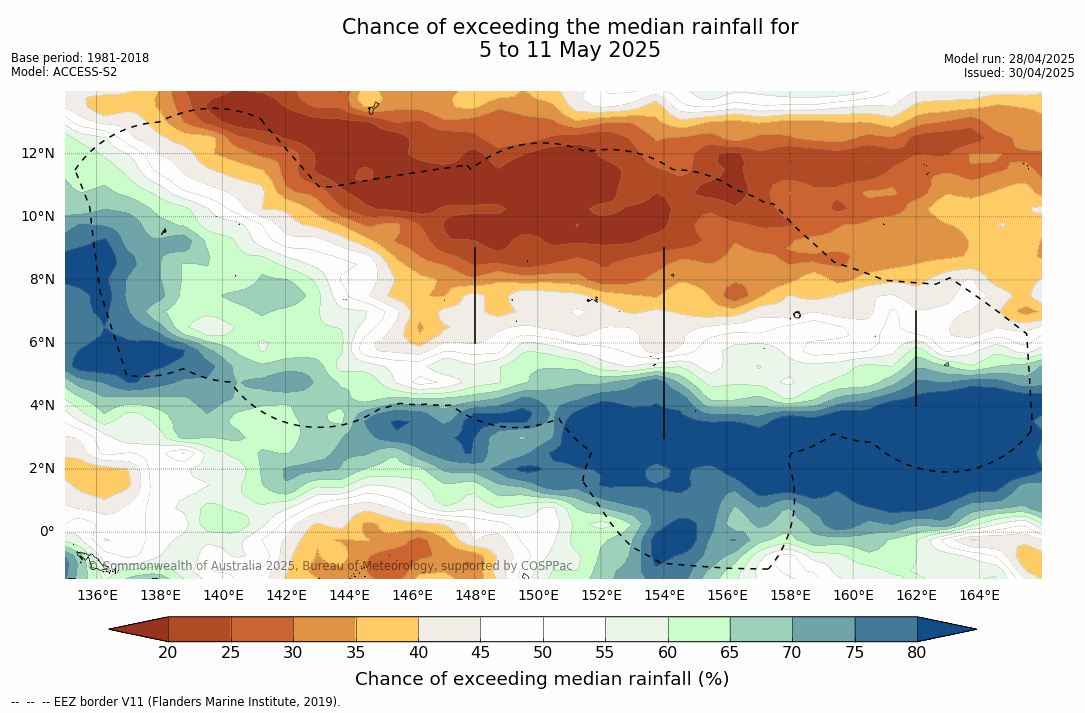 Chance of exceeding the median rainfall for
5 to 11 May 2025

Base period: 1981-2018
Model: ACCESS-S2

Model run: 28/04/2025
Issued: 30/04/2025

12°N
10°N
8°N
6°N
4°N
2°N
0°

© Commonwealth of Australia 2025, Bureau of Meteorology, supported by COSPPac

136°E 138°E 140°E 142°E 144°E 146°E 148°E 150°E 152°E 154°E 156°E 158°E 160°E 162°E 164°E

20 25 30 35 40 45 50 55 60 65 70 75 80

Chance of exceeding median rainfall (%)

-- -- -- EEZ border V11 (Flanders Marine Institute, 2019).